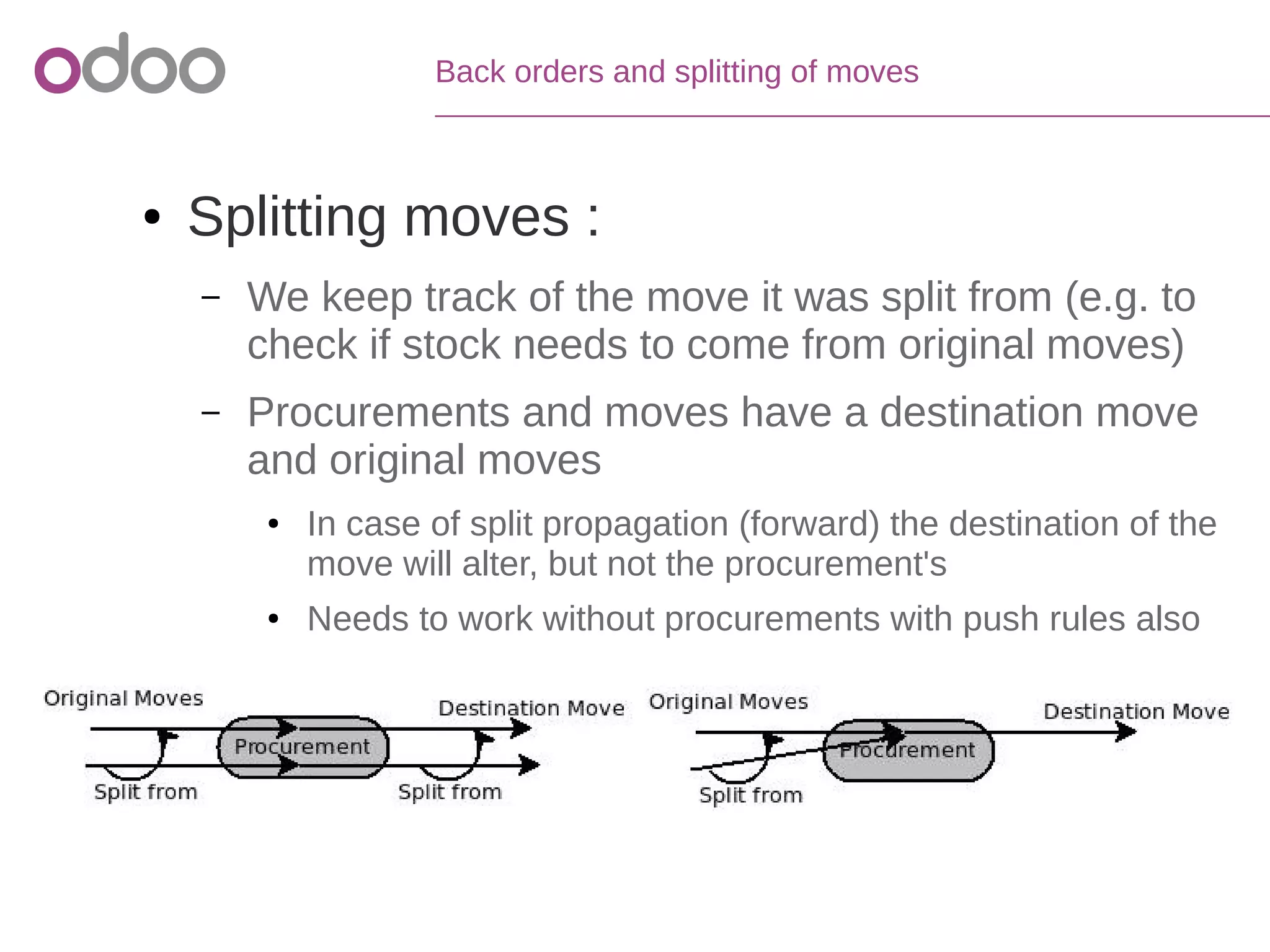 odoo

Back orders and splitting of moves

• Splitting moves :

– We keep track of the move it was split from (e.g. to check if stock needs to come from original moves)

– Procurements and moves have a destination move and original moves

• In case of split propagation (forward) the destination of the move will alter, but not the procurement's

• Needs to work without procurements with push rules also

Original Moves
Destination Move
Procurement
Split from
Split from

Original Moves
Destination Move
Procurement
Split from